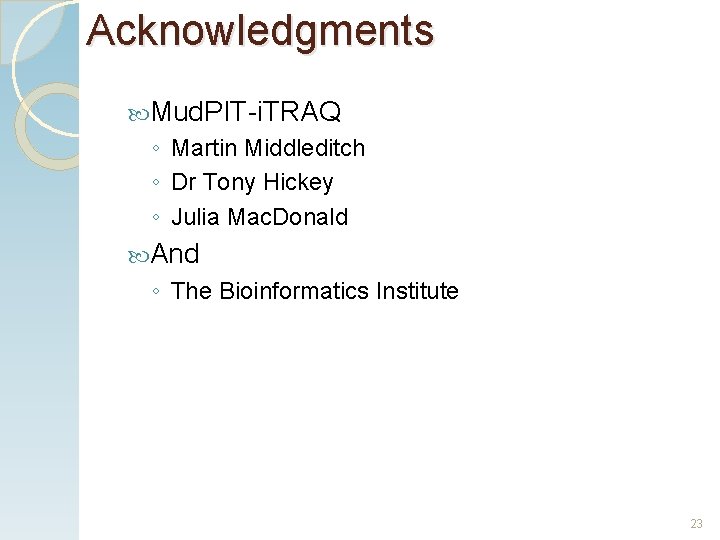 Acknowledgments

MudPIT-iTRAQ
◦ Martin Middleditch
◦ Dr Tony Hickey
◦ Julia MacDonald

And
◦ The Bioinformatics Institute

23